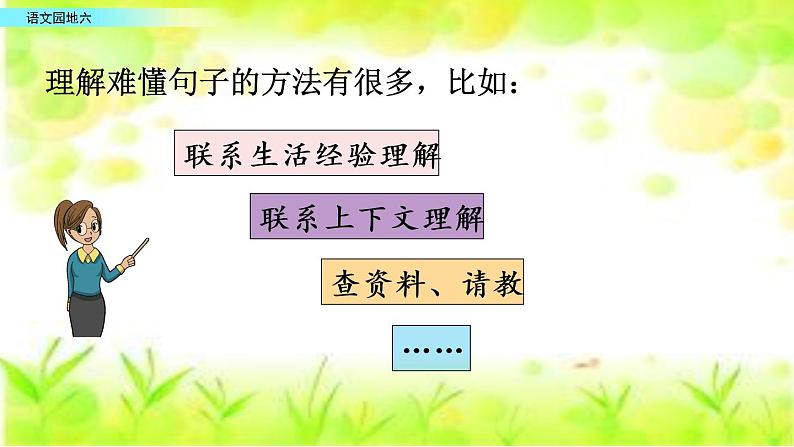 语文园地六

理解难懂句子的方法有很多，比如：

联系生活经验理解

联系上下文理解

查资料、请教

……